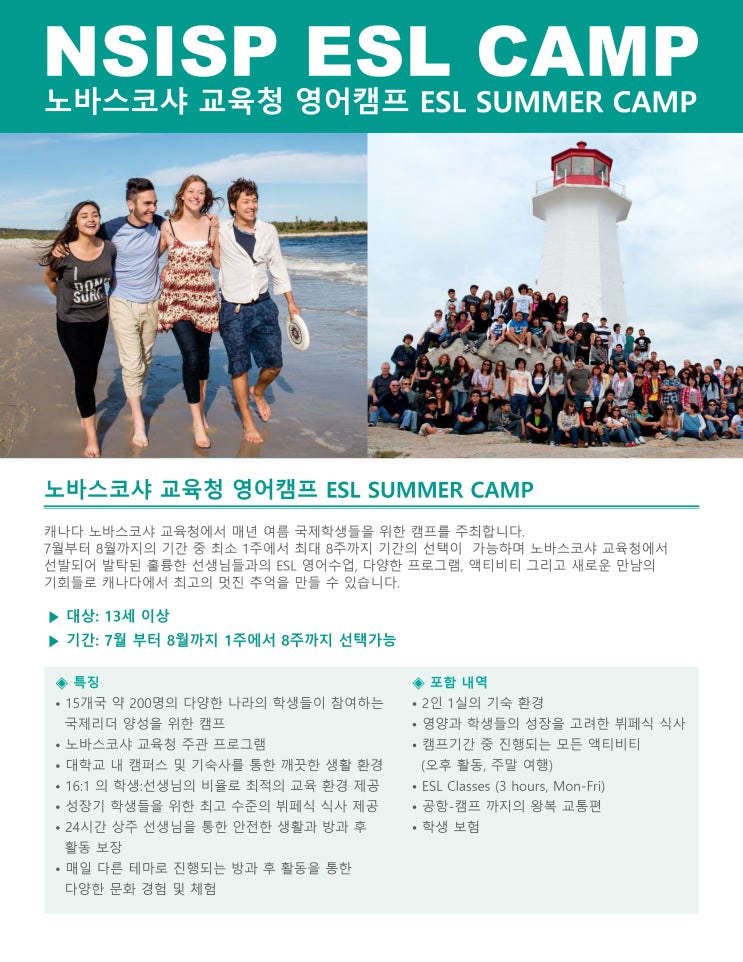 NSISP ESL CAMP
노바스코샤 교육청 영어캠프 ESL SUMMER CAMP

DON'T SURF

노바스코샤 교육청 영어캠프 ESL SUMMER CAMP

캐나다 노바스코샤 교육청에서 매년 여름 국제학생들을 위한 캠프를 주최합니다. 7월부터 8월까지의 기간 중 최소 1주에서 최대 8주까지 기간의 선택이 가능하며 노바스코샤 교육청에서 선발되어 발탁된 훌륭한 선생님들과의 ESL 영어수업, 다양한 프로그램, 액티비티 그리고 새로운 만남의 기회들로 캐나다에서 최고의 멋진 추억을 만들 수 있습니다.

▶ 대상: 13세 이상
▶ 기간: 7월 부터 8월까지 1주에서 8주까지 선택가능

◈ 특징
• 15개국 약 200명의 다양한 나라의 학생들이 참여하는 국제리더 양성을 위한 캠프
• 노바스코샤 교육청 주관 프로그램
• 대학교 내 캠퍼스 및 기숙사를 통한 깨끗한 생활 환경
• 16:1 의 학생:선생님의 비율로 최적의 교육 환경 제공
• 성장기 학생들을 위한 최고 수준의 뷔페식 식사 제공
• 24시간 상주 선생님을 통한 안전한 생활과 방과 후 활동 보장
• 매일 다른 테마로 진행되는 방과 후 활동을 통한 다양한 문화 경험 및 체험

◈ 포함 내역
• 2인 1실의 기숙 환경
• 영양과 학생들의 성장을 고려한 뷔페식 식사
• 캠프기간 중 진행되는 모든 액티비티 (오후 활동, 주말 여행)
• ESL Classes (3 hours, Mon-Fri)
• 공항-캠프 까지의 왕복 교통편
• 학생 보험